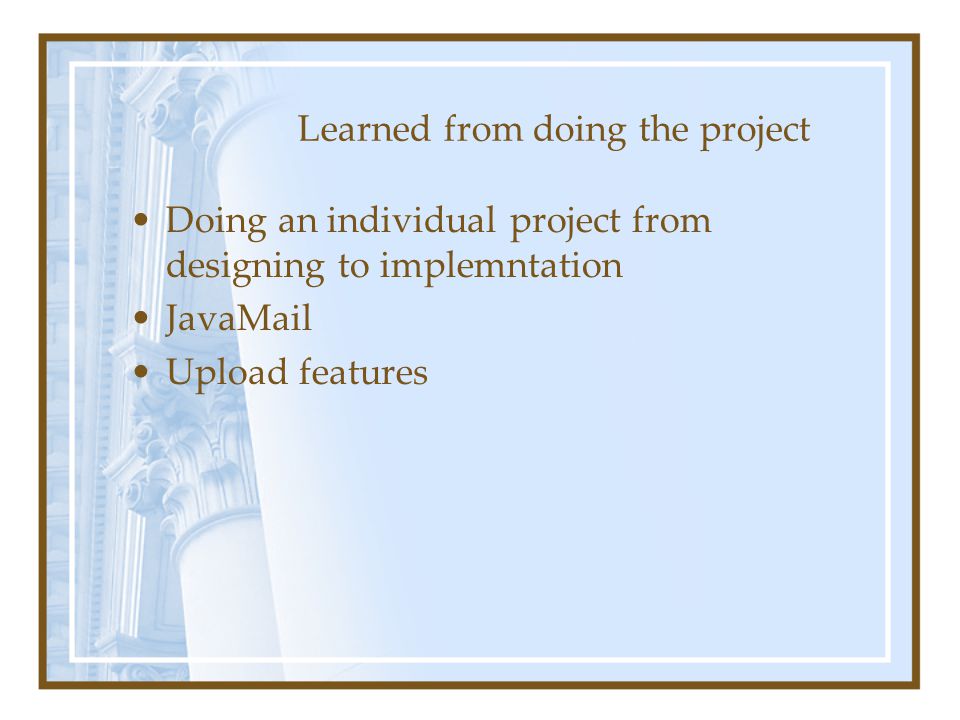 Learned from doing the project

• Doing an individual project from designing to implemntation
• JavaMail
• Upload features